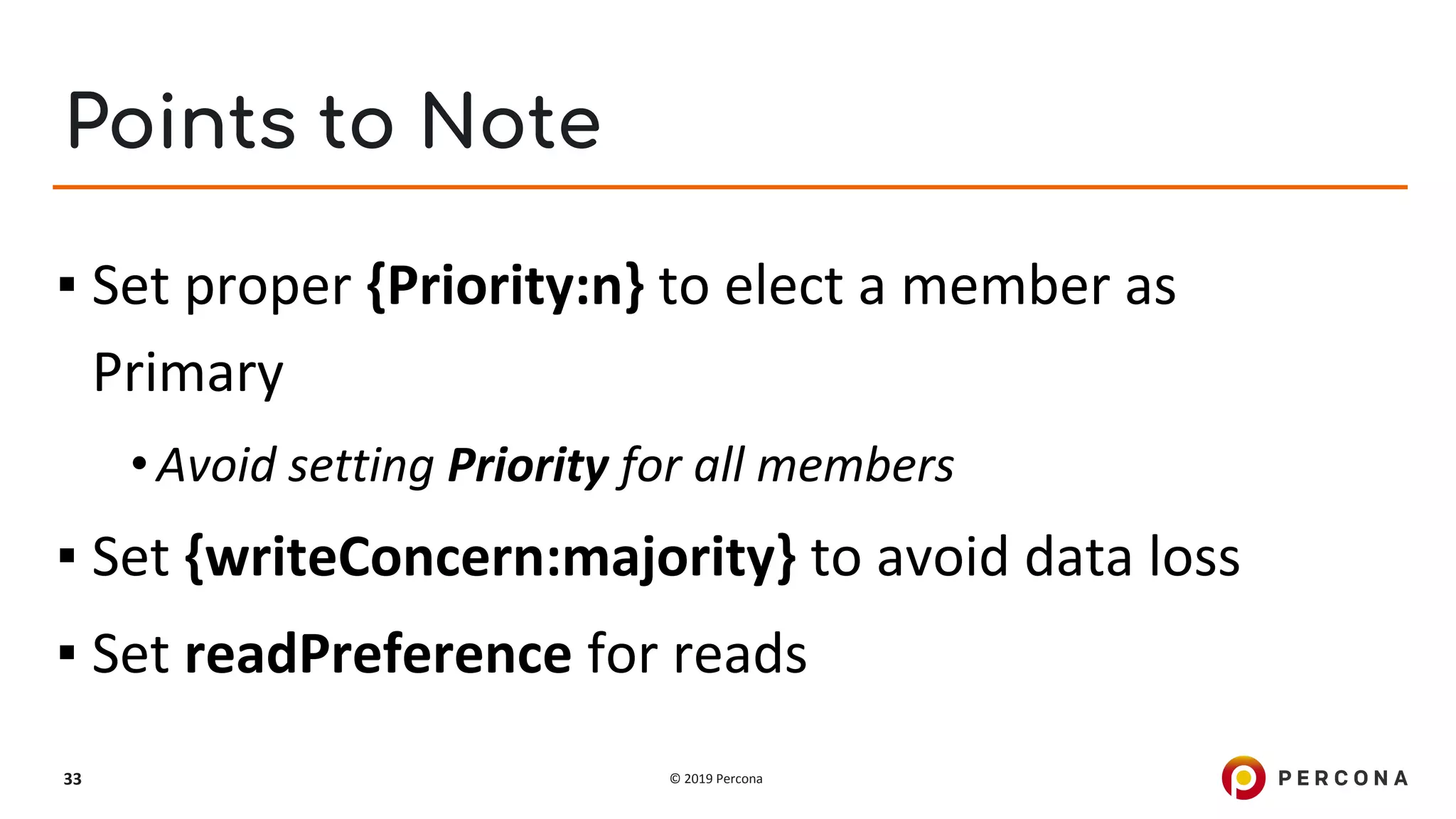 Points to Note

▪ Set proper {Priority:n} to elect a member as Primary

• Avoid setting Priority for all members

▪ Set {writeConcern:majority} to avoid data loss

▪ Set readPreference for reads

33

© 2019 Percona

PERCONA